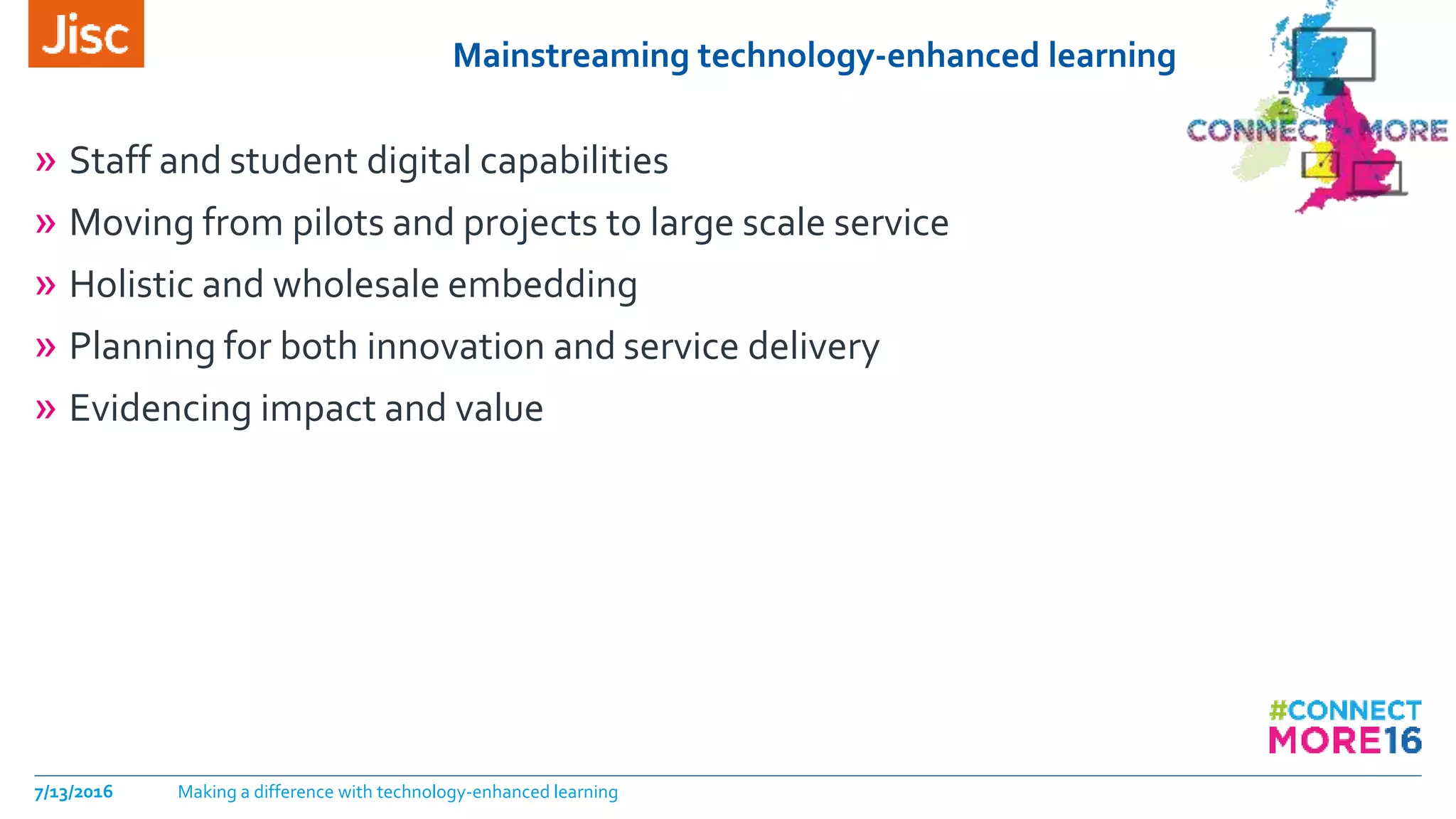 Jisc

Mainstreaming technology-enhanced learning

CONNECT MORE

» Staff and student digital capabilities
» Moving from pilots and projects to large scale service
» Holistic and wholesale embedding
» Planning for both innovation and service delivery
» Evidencing impact and value

#CONNECT MORE16

7/13/2016 Making a difference with technology-enhanced learning